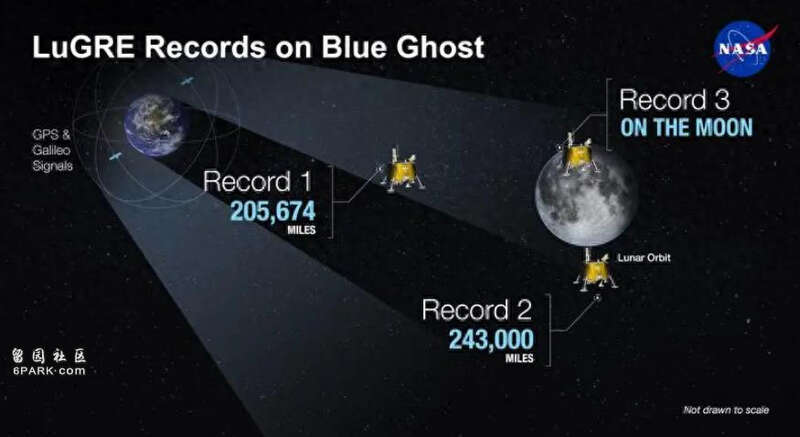 LuGRE Records on Blue Ghost

NASA

GPS & Galileo Signals

Record 1
205,674
MILES

Record 3
ON THE MOON

Lunar Orbit

Record 2
243,000
MILES

留园社区
6PARK·com

Not drawn to scale